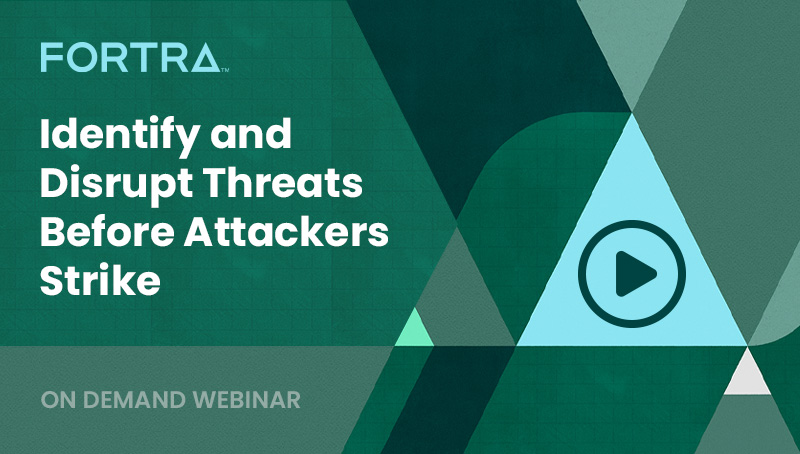 FORTRA™

Identify and Disrupt Threats Before Attackers Strike

ON DEMAND WEBINAR